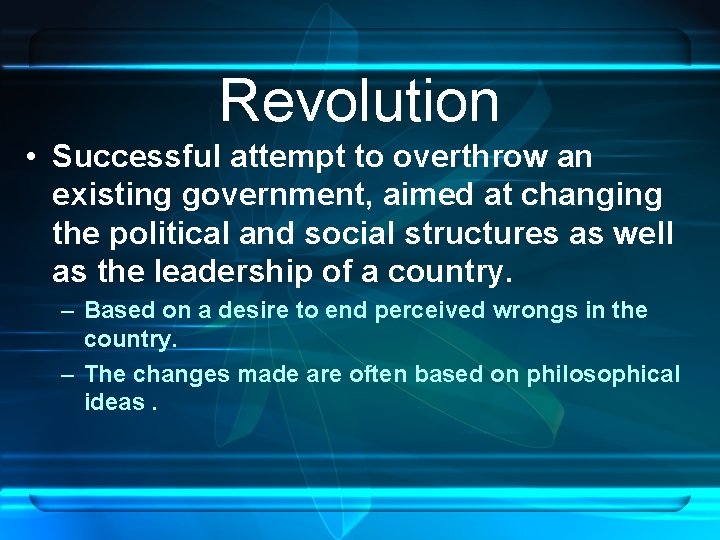 Revolution

• Successful attempt to overthrow an existing government, aimed at changing the political and social structures as well as the leadership of a country.

– Based on a desire to end perceived wrongs in the country.

– The changes made are often based on philosophical ideas .